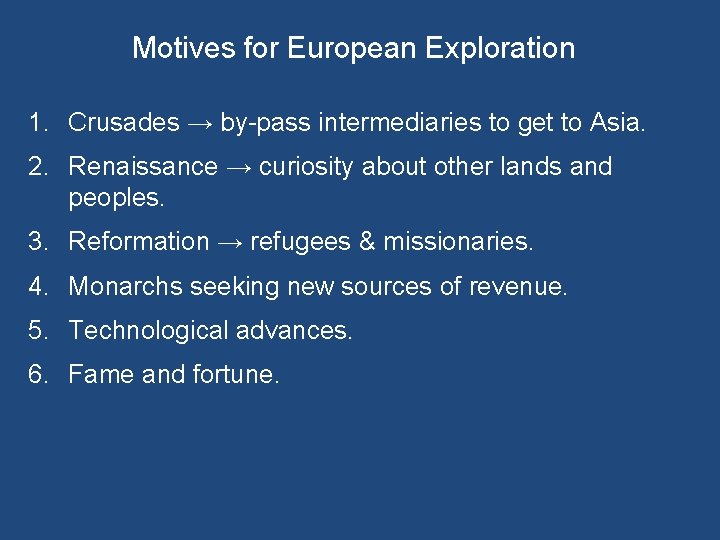 Motives for European Exploration

1. Crusades → by-pass intermediaries to get to Asia.
2. Renaissance → curiosity about other lands and peoples.
3. Reformation → refugees & missionaries.
4. Monarchs seeking new sources of revenue.
5. Technological advances.
6. Fame and fortune.